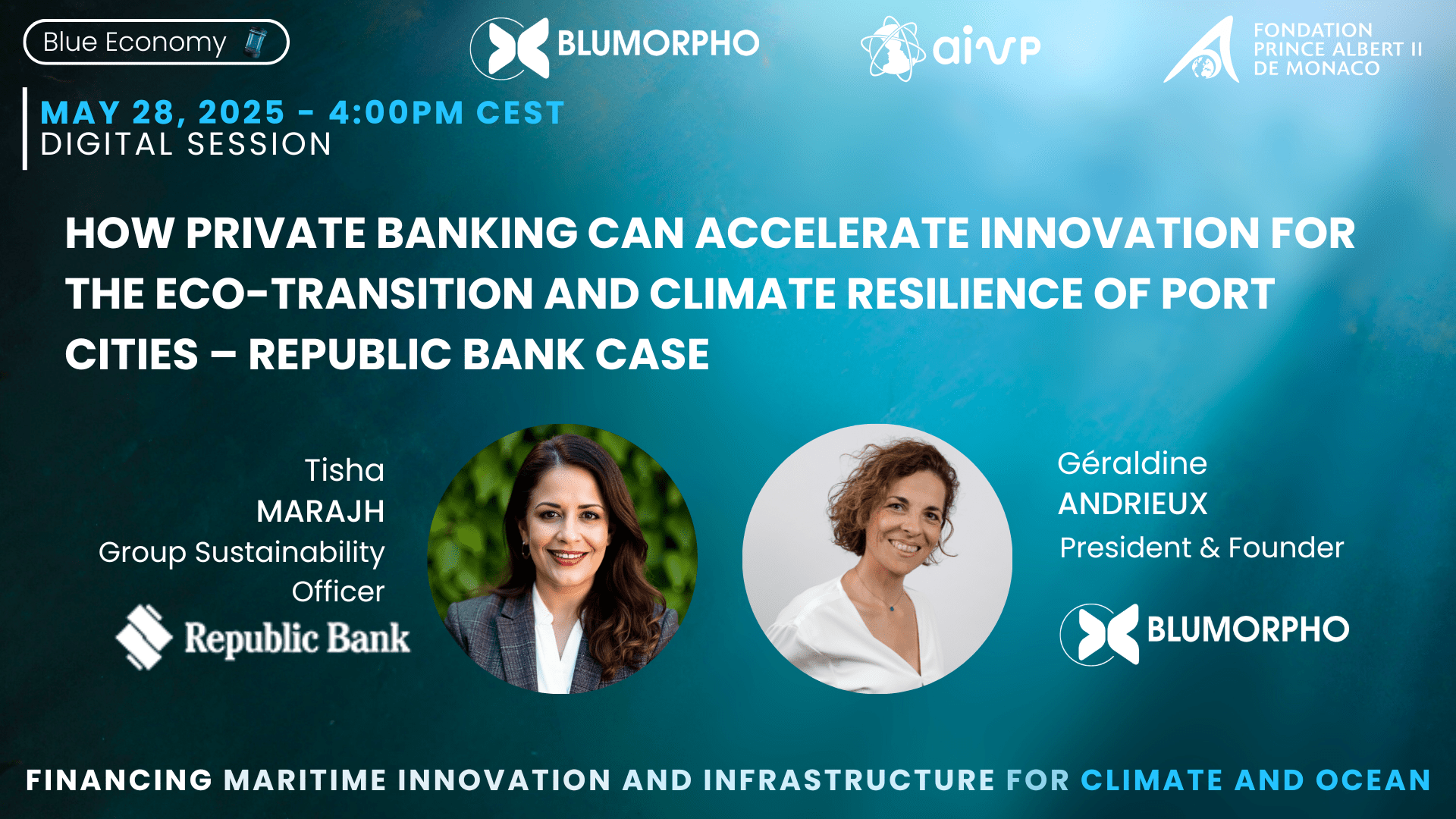 Blue Economy

BLUMORPHO

aivp

FONDATION
PRINCE ALBERT II
DE MONACO

MAY 28, 2025 - 4:00PM CEST
DIGITAL SESSION

HOW PRIVATE BANKING CAN ACCELERATE INNOVATION FOR THE ECO-TRANSITION AND CLIMATE RESILIENCE OF PORT CITIES – REPUBLIC BANK CASE

Tisha
MARAJH
Group Sustainability Officer

Republic Bank

Géraldine
ANDRIEUX
President & Founder

BLUMORPHO

FINANCING MARITIME INNOVATION AND INFRASTRUCTURE FOR CLIMATE AND OCEAN